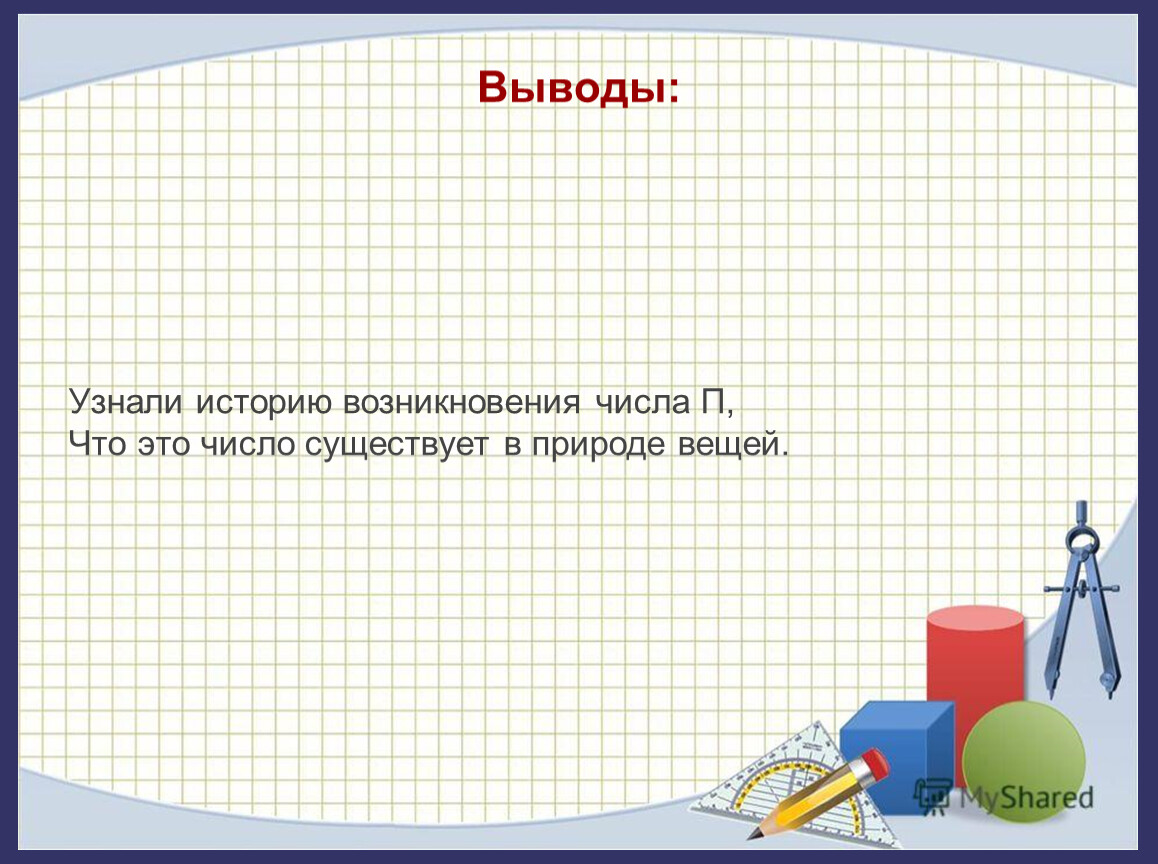 Выводы:

Узнали историю возникновения числа П,
Что это число существует в природе вещей.

MyShared